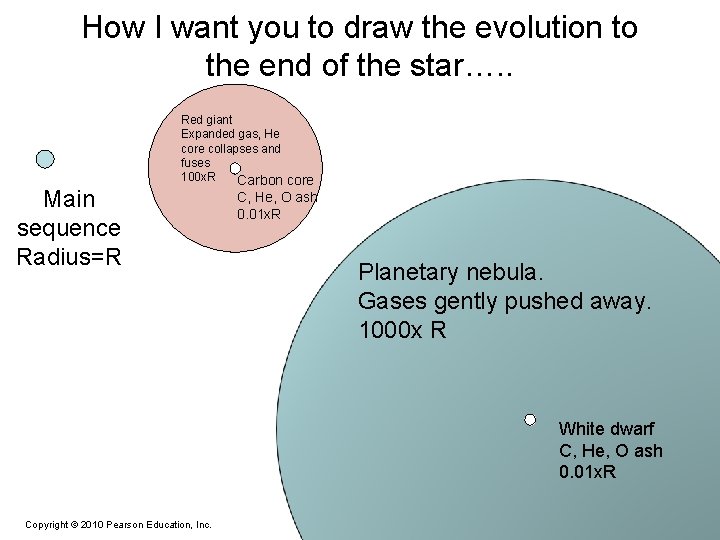 How I want you to draw the evolution to the end of the star…..

Main sequence Radius=R

Red giant
Expanded gas, He core collapses and fuses
100xR

Carbon core
C, He, O ash
0.01xR

Planetary nebula.
Gases gently pushed away.
1000x R

White dwarf
C, He, O ash
0.01xR

Copyright © 2010 Pearson Education, Inc.